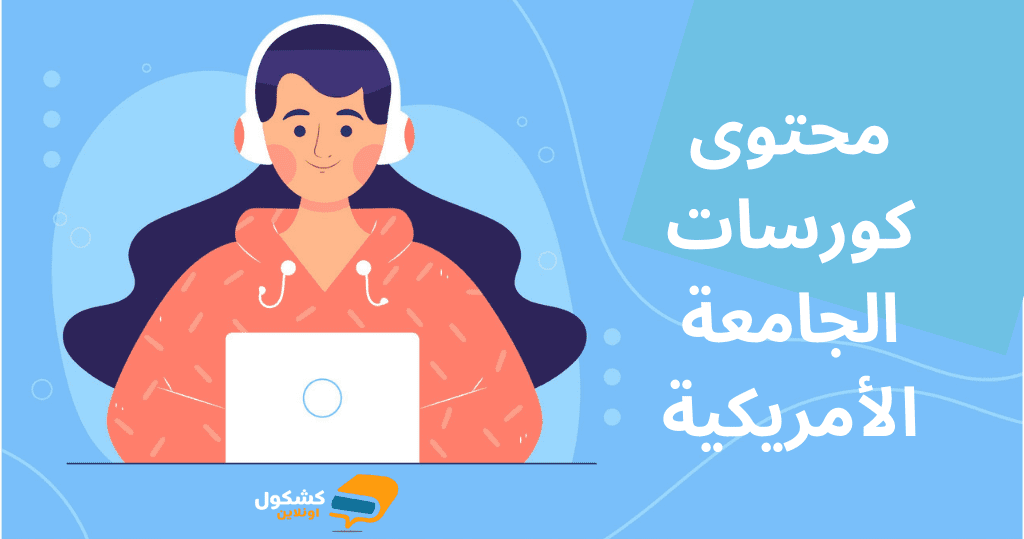 محتوى
كورسات
الجامعة
الأمريكية

كشكول
اونلاين